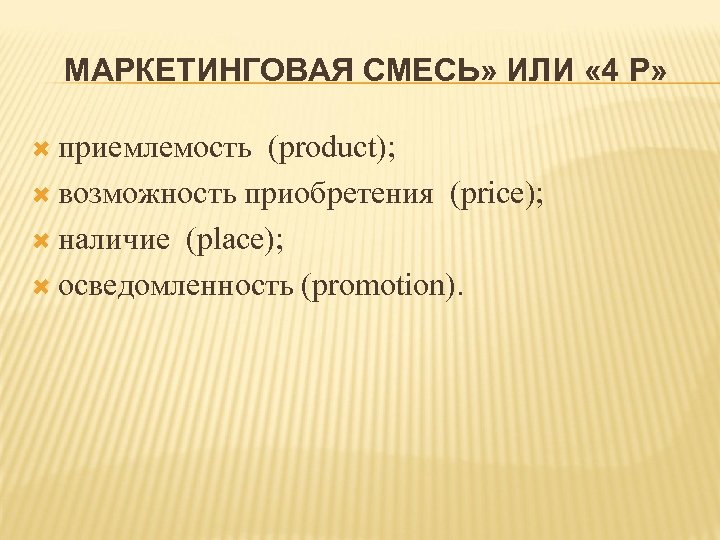 МАРКЕТИНГОВАЯ СМЕСЬ» ИЛИ «4 Р»

приемлемость (product);
возможность приобретения (price);
наличие (place);
осведомленность (promotion).